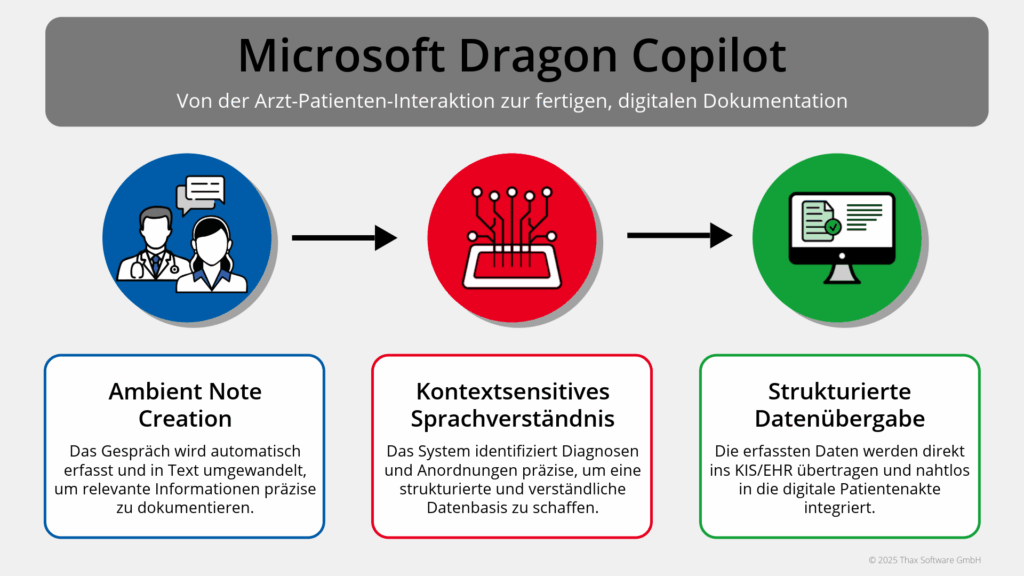 Microsoft Dragon Copilot

Von der Arzt-Patienten-Interaktion zur fertigen, digitalen Dokumentation

Ambient Note Creation

Das Gespräch wird automatisch erfasst und in Text umgewandelt, um relevante Informationen präzise zu dokumentieren.

Kontextsensitives Sprachverständnis

Das System identifiziert Diagnosen und Anordnungen präzise, um eine strukturierte und verständliche Datenbasis zu schaffen.

Strukturierte Datenübergabe

Die erfassten Daten werden direkt ins KIS/EHR übertragen und nahtlos in die digitale Patientenakte integriert.

© 2025 Thax Software GmbH